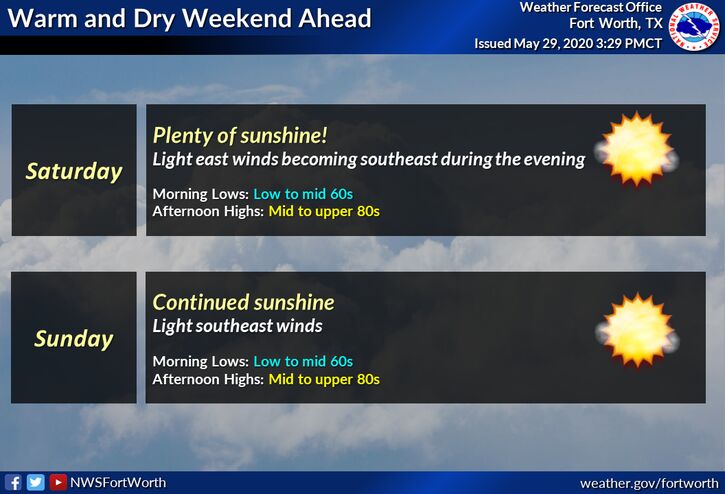 Warm and Dry Weekend Ahead

Weather Forecast Office
Fort Worth, TX
Issued May 29, 2020 3:29 PMCT

NATIONAL WEATHER SERVICE

Saturday

Plenty of sunshine!
Light east winds becoming southeast during the evening

Morning Lows: Low to mid 60s
Afternoon Highs: Mid to upper 80s

Sunday

Continued sunshine
Light southeast winds

Morning Lows: Low to mid 60s
Afternoon Highs: Mid to upper 80s

NWSFortWorth

weather.gov/fortworth